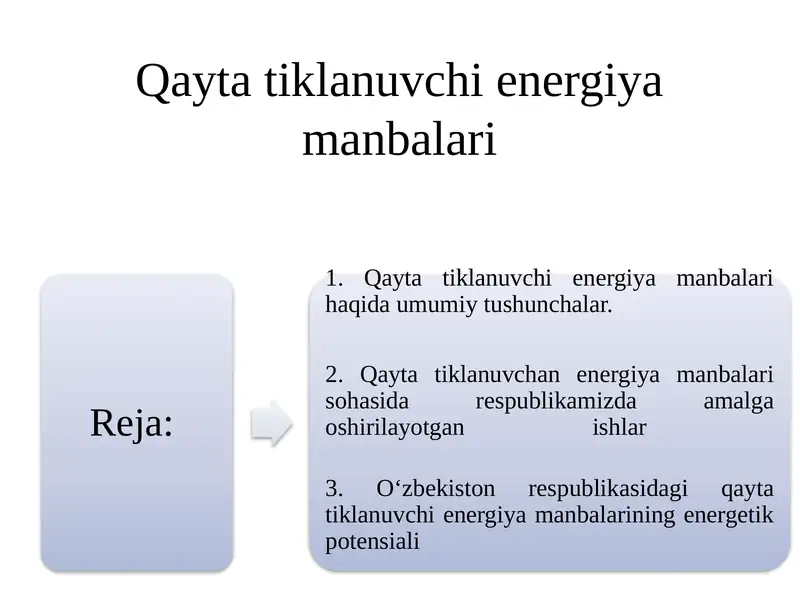 Qayta tiklanuvchi energiya manbalari

Reja:

1. Qayta tiklanuvchi energiya manbalari haqida umumiy tushunchalar.

2. Qayta tiklanuvchan energiya manbalari sohasida respublikamizda amalga oshirilayotgan ishlar

3. O‘zbekiston respublikasidagi qayta tiklanuvchi energiya manbalarining energetik potensiali